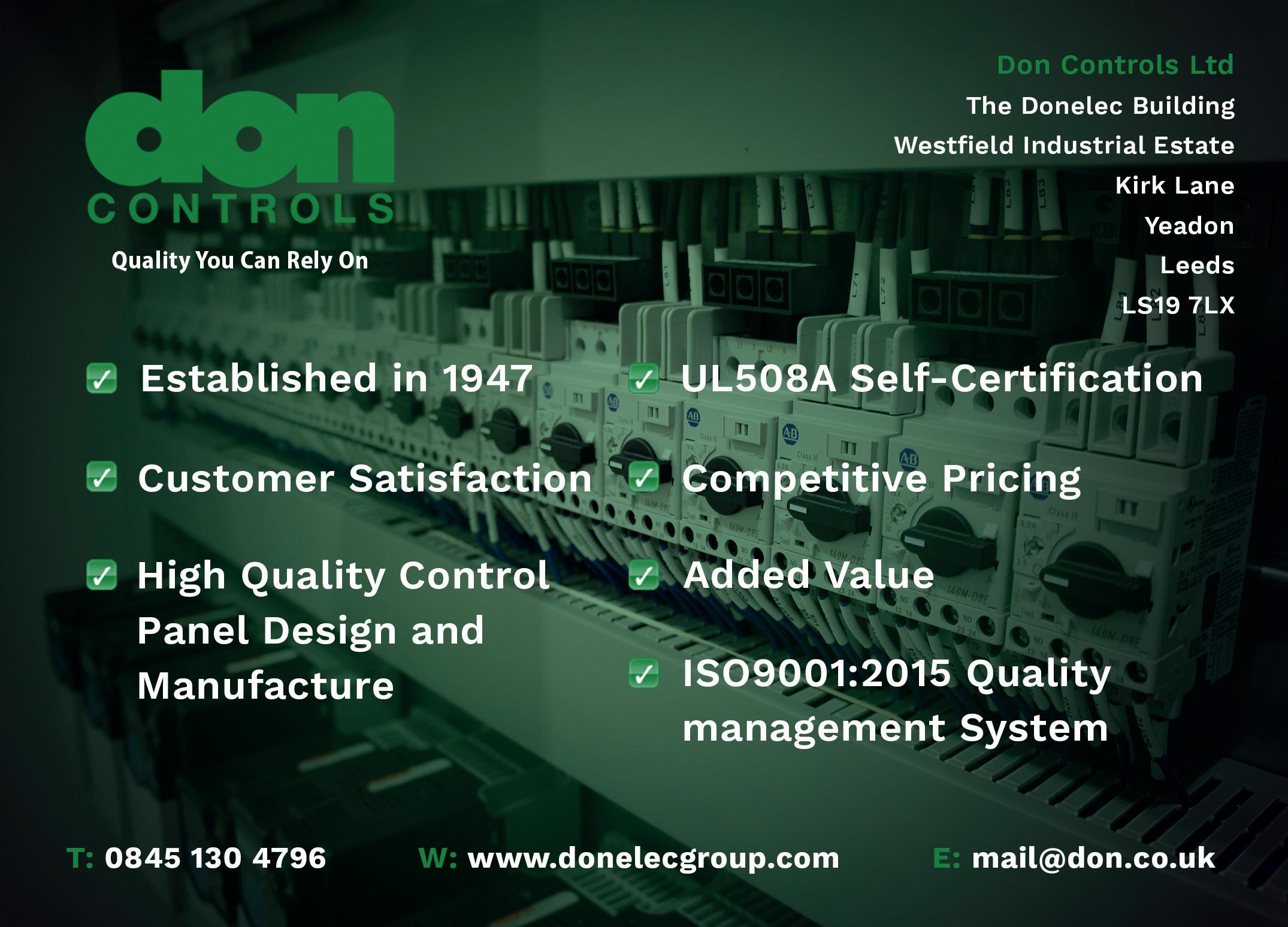 don
CONTROLS
Quality You Can Rely On

Don Controls Ltd
The Donelec Building
Westfield Industrial Estate
Kirk Lane
Yeadon
Leeds
LS19 7LX

Established in 1947

Customer Satisfaction

High Quality Control Panel Design and Manufacture

UL508A Self-Certification

Competitive Pricing

Added Value

ISO9001:2015 Quality management System

T: 0845 130 4796 W: www.donelecgroup.com E: mail@don.co.uk